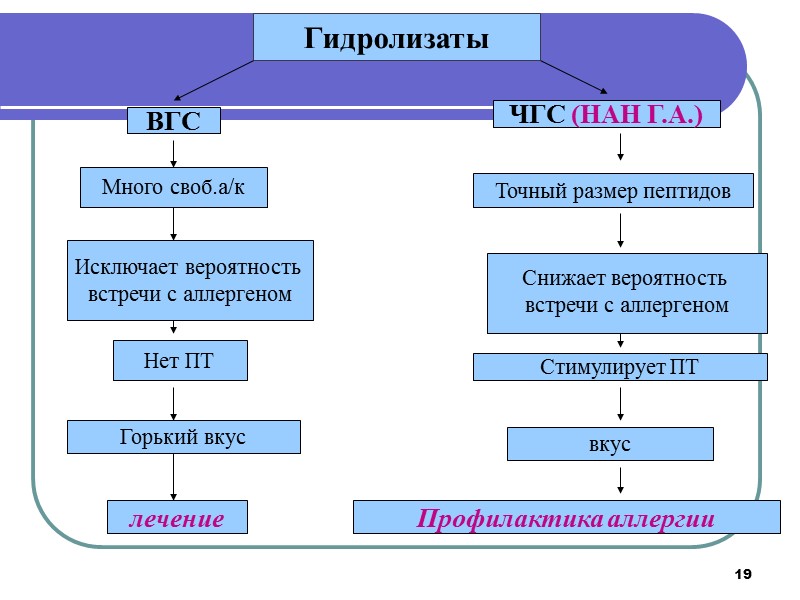 Гидролизаты

ВГС

Много своб.а/к

Исключает вероятность встречи с аллергеном

Нет ПТ

Горький вкус

лечение

ЧГС (НАН Г.А.)

Точный размер пептидов

Снижает вероятность встречи с аллергеном

Стимулирует ПТ

вкус

Профилактика аллергии

19